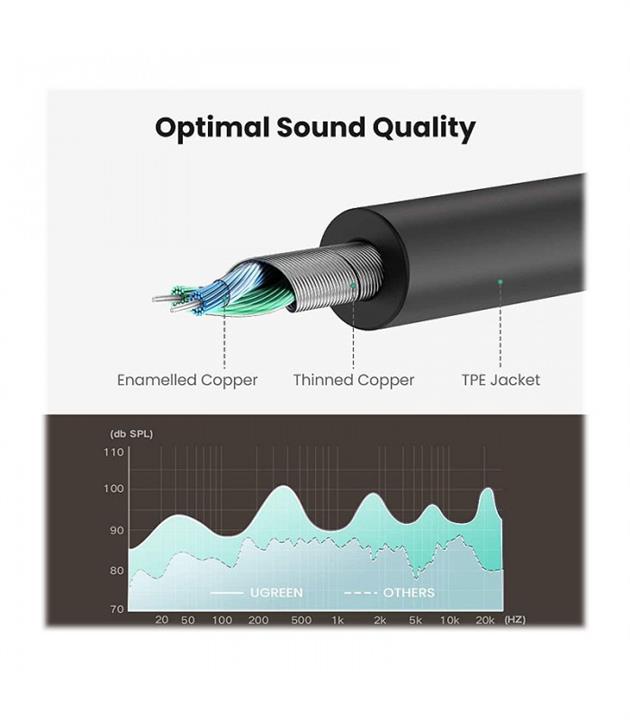 Optimal Sound Quality

Enamelled Copper

Thinned Copper

TPE Jacket

(db SPL)

110

100

90

80

70

UGREEN

OTHERS

20 50 100 200 500 1k 2k 5k 10k 20k (HZ)